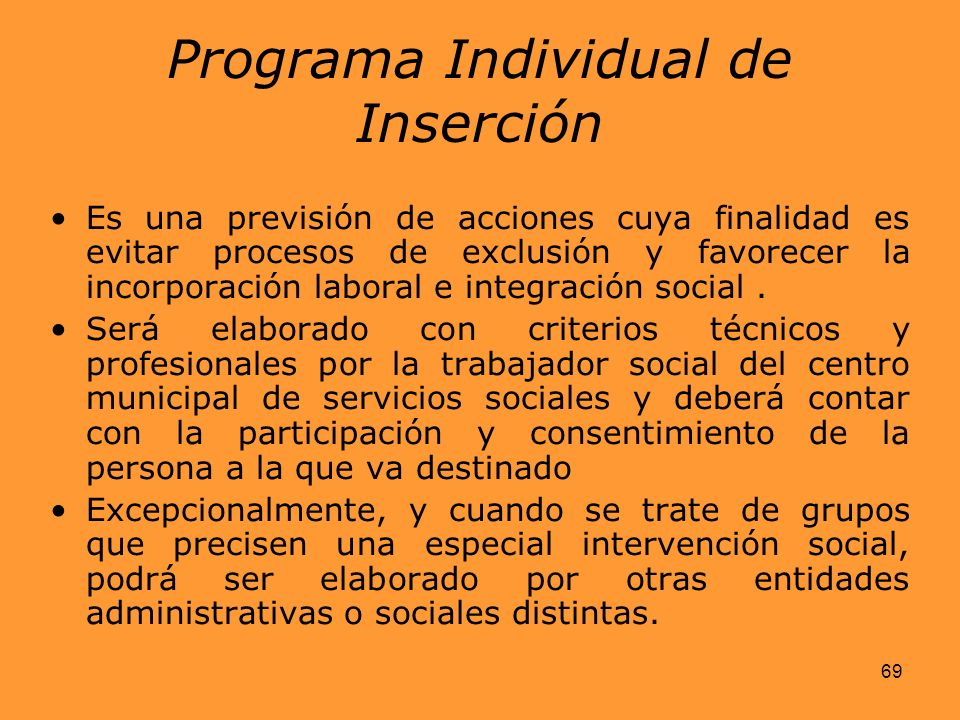 Programa Individual de Inserción

• Es una previsión de acciones cuya finalidad es evitar procesos de exclusión y favorecer la incorporación laboral e integración social .
• Será elaborado con criterios técnicos y profesionales por la trabajador social del centro municipal de servicios sociales y deberá contar con la participación y consentimiento de la persona a la que va destinado
• Excepcionalmente, y cuando se trate de grupos que precisen una especial intervención social, podrá ser elaborado por otras entidades administrativas o sociales distintas.

69